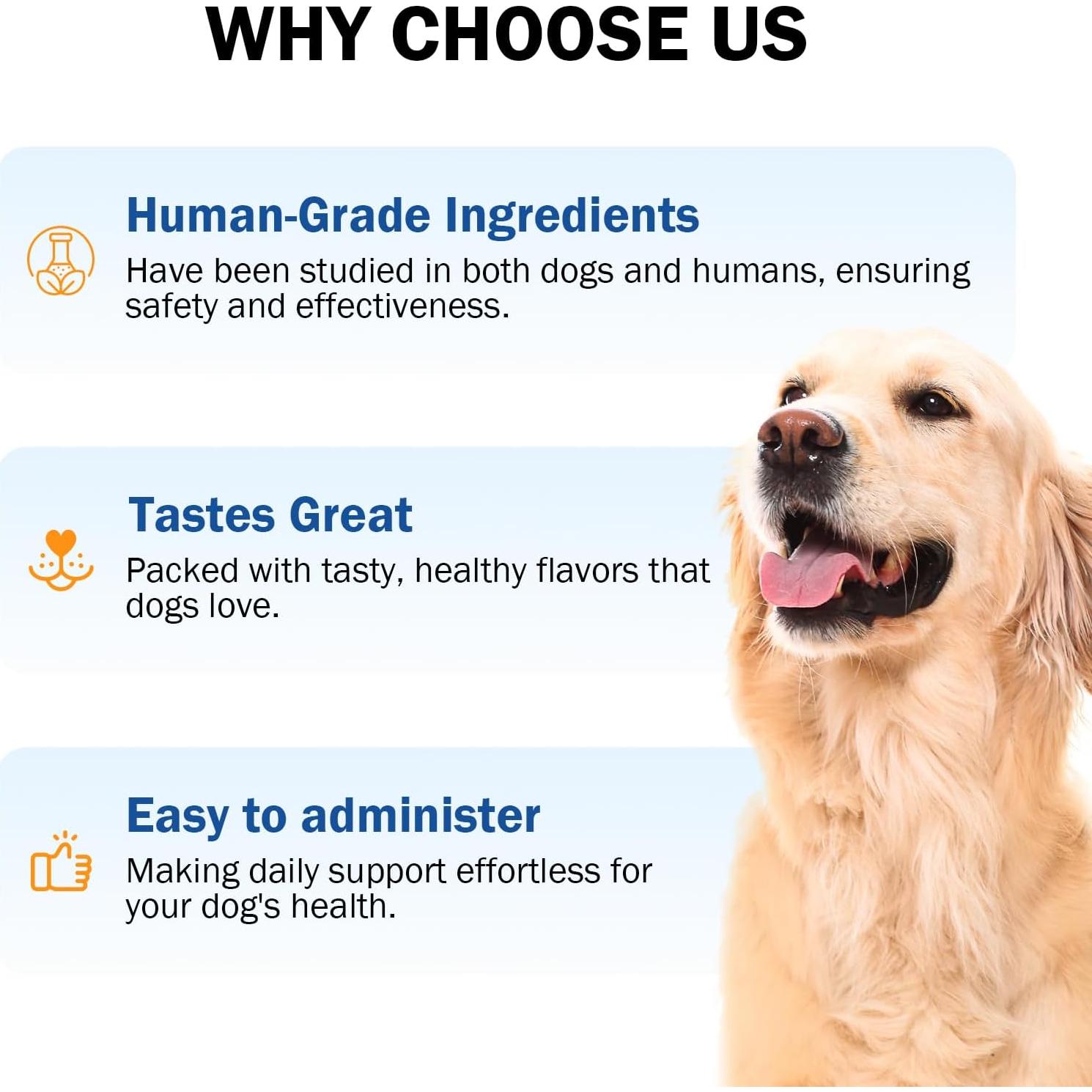 WHY CHOOSE US

Human-Grade Ingredients

Have been studied in both dogs and humans, ensuring safety and effectiveness.

Tastes Great

Packed with tasty, healthy flavors that dogs love.

Easy to administer

Making daily support effortless for your dog's health.